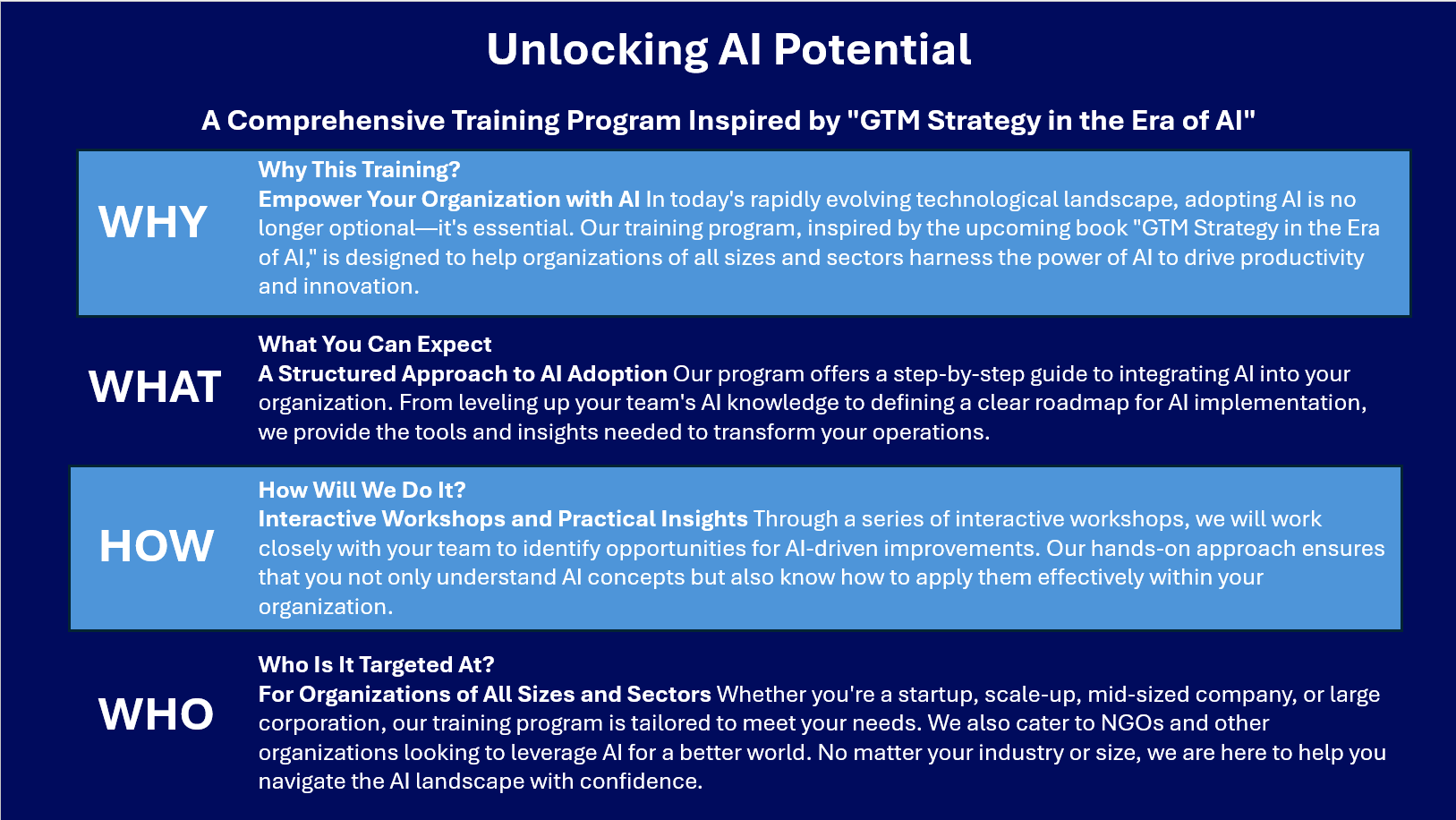 Unlocking AI Potential

A Comprehensive Training Program Inspired by "GTM Strategy in the Era of AI"

WHY

Why This Training?
Empower Your Organization with AI In today's rapidly evolving technological landscape, adopting AI is no longer optional—it's essential. Our training program, inspired by the upcoming book "GTM Strategy in the Era of AI," is designed to help organizations of all sizes and sectors harness the power of AI to drive productivity and innovation.

WHAT

What You Can Expect
A Structured Approach to AI Adoption Our program offers a step-by-step guide to integrating AI into your organization. From leveling up your team's AI knowledge to defining a clear roadmap for AI implementation, we provide the tools and insights needed to transform your operations.

HOW

How Will We Do It?
Interactive Workshops and Practical Insights Through a series of interactive workshops, we will work closely with your team to identify opportunities for AI-driven improvements. Our hands-on approach ensures that you not only understand AI concepts but also know how to apply them effectively within your organization.

WHO

Who Is It Targeted At?
For Organizations of All Sizes and Sectors Whether you're a startup, scale-up, mid-sized company, or large corporation, our training program is tailored to meet your needs. We also cater to NGOs and other organizations looking to leverage AI for a better world. No matter your industry or size, we are here to help you navigate the AI landscape with confidence.